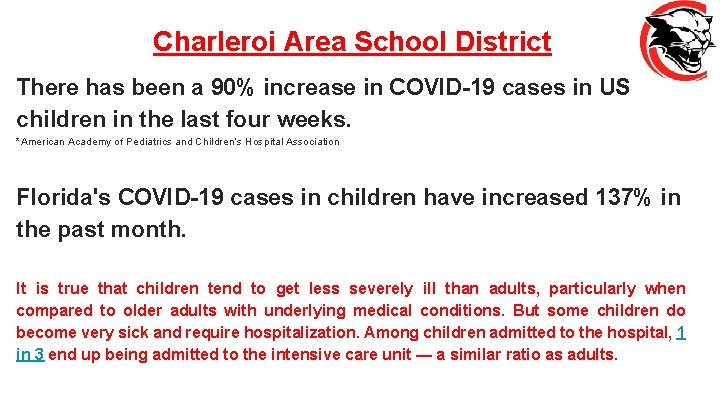 Charleroi Area School District

There has been a 90% increase in COVID-19 cases in US children in the last four weeks.

*American Academy of Pediatrics and Children's Hospital Association

Florida's COVID-19 cases in children have increased 137% in the past month.

It is true that children tend to get less severely ill than adults, particularly when compared to older adults with underlying medical conditions. But some children do become very sick and require hospitalization. Among children admitted to the hospital, 1 in 3 end up being admitted to the intensive care unit — a similar ratio as adults.